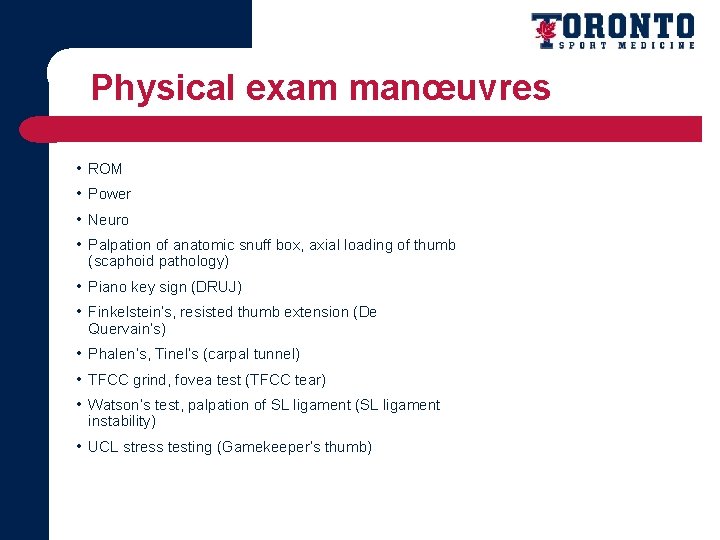 TORONTO
SPORT MEDICINE

Physical exam manœuvres

• ROM
• Power
• Neuro
• Palpation of anatomic snuff box, axial loading of thumb (scaphoid pathology)
• Piano key sign (DRUJ)
• Finkelstein's, resisted thumb extension (De Quervain's)
• Phalen's, Tinel's (carpal tunnel)
• TFCC grind, fovea test (TFCC tear)
• Watson's test, palpation of SL ligament (SL ligament instability)
• UCL stress testing (Gamekeeper's thumb)